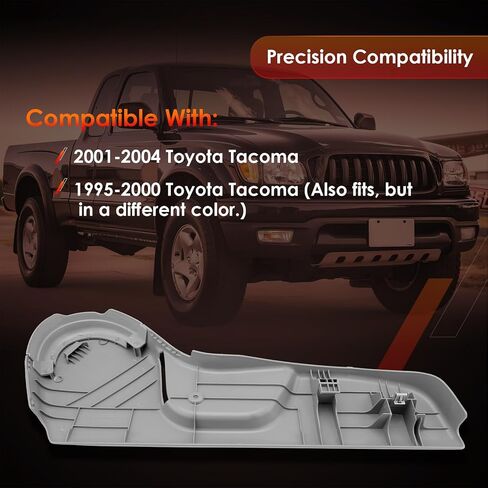 Precision Compatibility

Compatible With:

2001-2004 Toyota Tacoma

1995-2000 Toyota Tacoma (Also fits, but in a different color.)